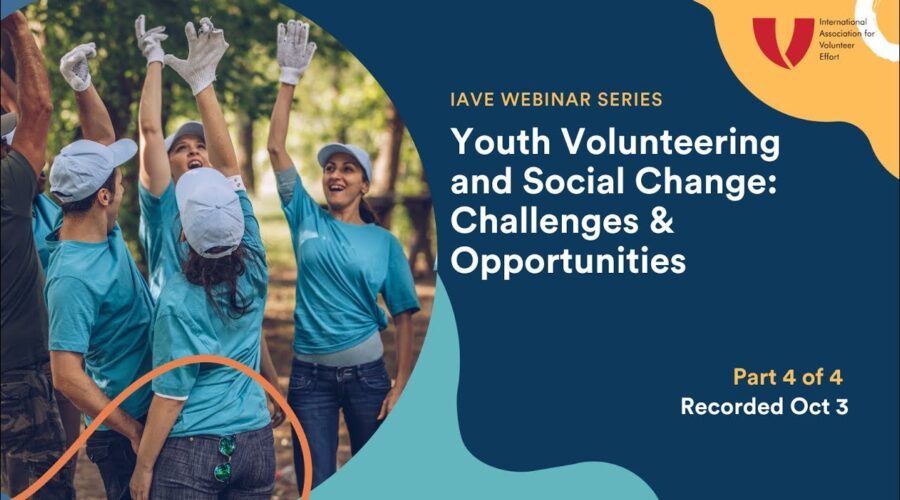 International Association for Volunteer Effort

IAVE WEBINAR SERIES

Youth Volunteering and Social Change: Challenges & Opportunities

Part 4 of 4
Recorded Oct 3